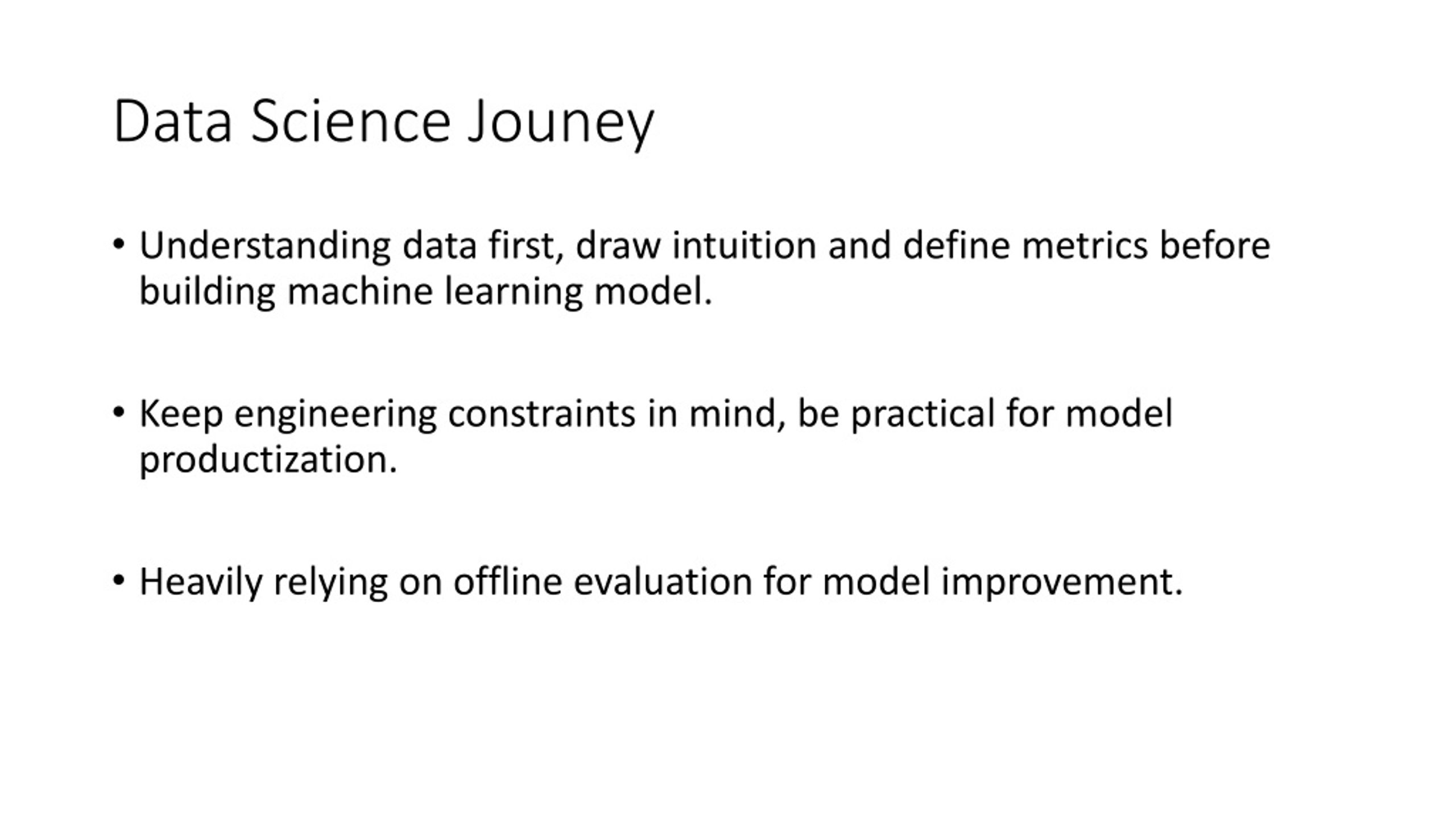 Data Science Jouney

• Understanding data first, draw intuition and define metrics before building machine learning model.

• Keep engineering constraints in mind, be practical for model productization.

• Heavily relying on offline evaluation for model improvement.